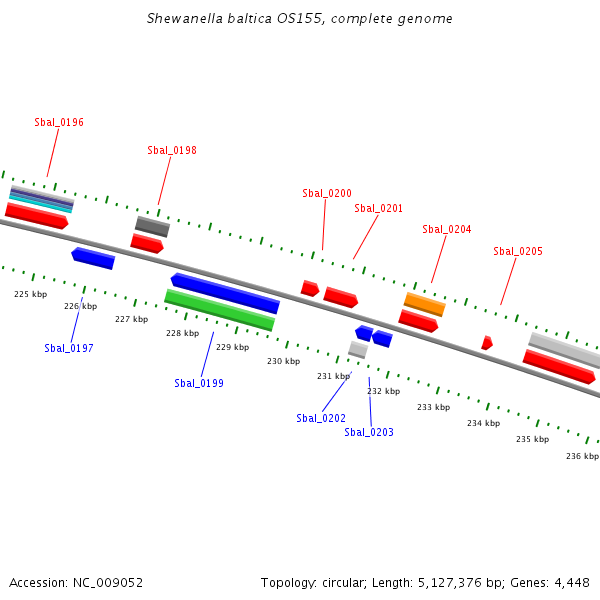 Shewanella baltica OS155, complete genome

Sbal_0196

Sbal_0198

Sbal_0200

Sbal_0201

Sbal_0204

Sbal_0205

225 kbp

226 kbp

227 kbp

228 kbp

229 kbp

230 kbp

231 kbp

232 kbp

233 kbp

234 kbp

235 kbp

236 kbp

Sbal_0197

Sbal_0199

Sbal_0202

Sbal_0203

Accession: NC_009052

Topology: circular; Length: 5,127,376 bp; Genes: 4,448